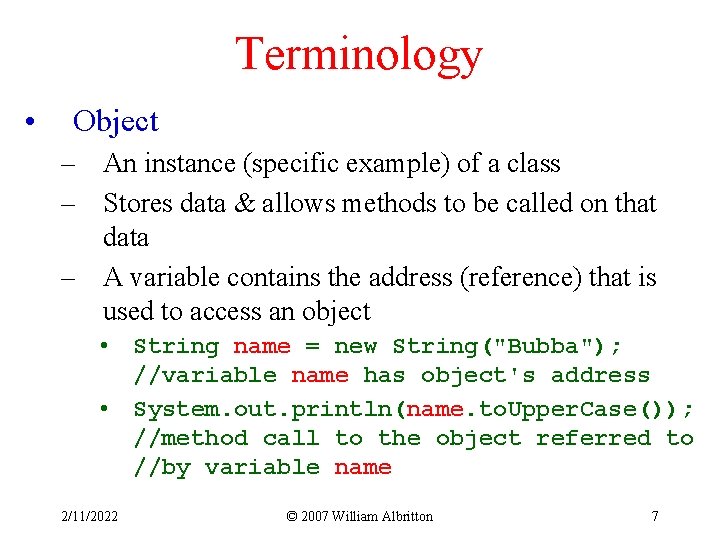 Terminology

• Object
– An instance (specific example) of a class
– Stores data & allows methods to be called on that data
– A variable contains the address (reference) that is used to access an object
• String name = new String("Bubba"); //variable name has object's address
• System.out.println(name.toUpperCase()); //method call to the object referred to //by variable name

2/11/2022 © 2007 William Albritton 7